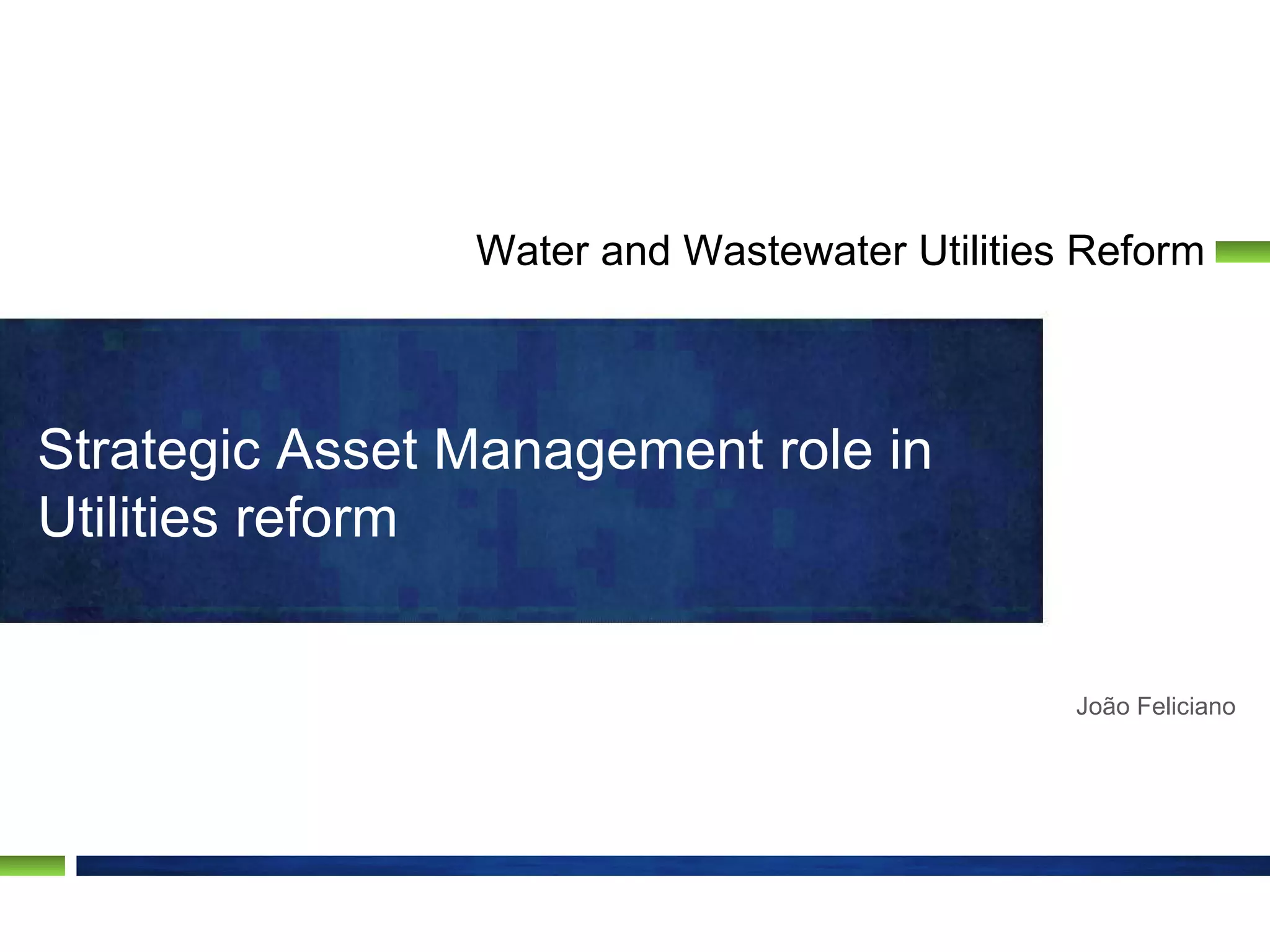 Water and Wastewater Utilities Reform

Strategic Asset Management role in Utilities reform

João Feliciano